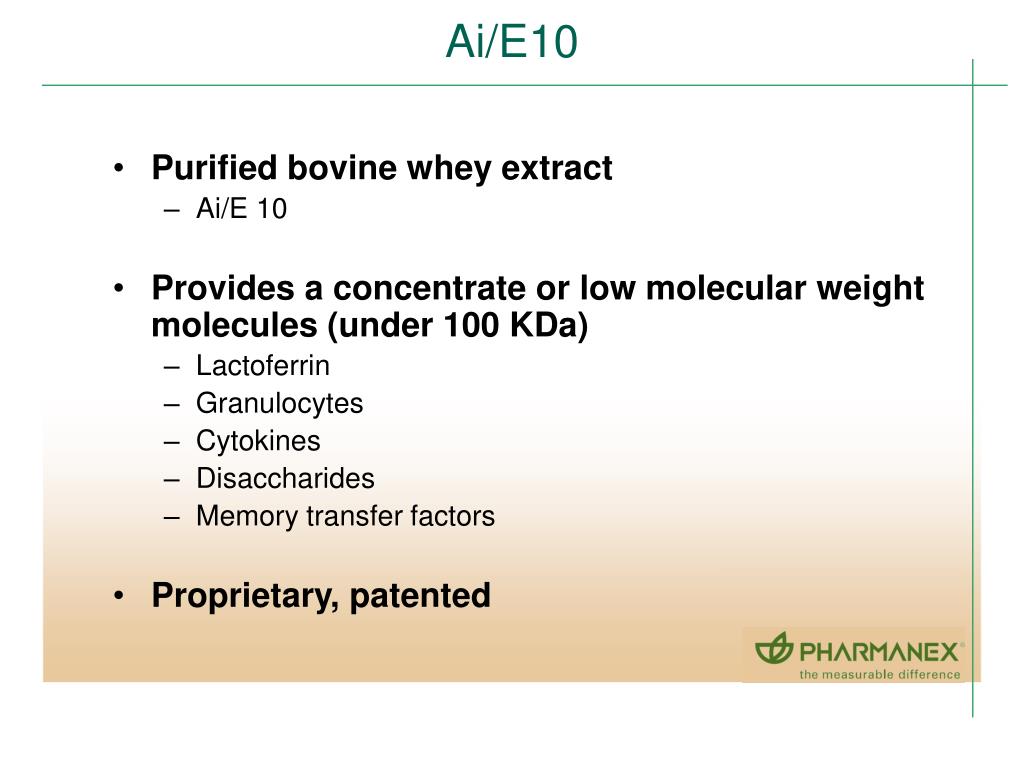 Ai/E10

• Purified bovine whey extract
– Ai/E 10

• Provides a concentrate or low molecular weight molecules (under 100 KDa)
– Lactoferrin
– Granulocytes
– Cytokines
– Disaccharides
– Memory transfer factors

• Proprietary, patented

PHARMANEX®
the measurable difference